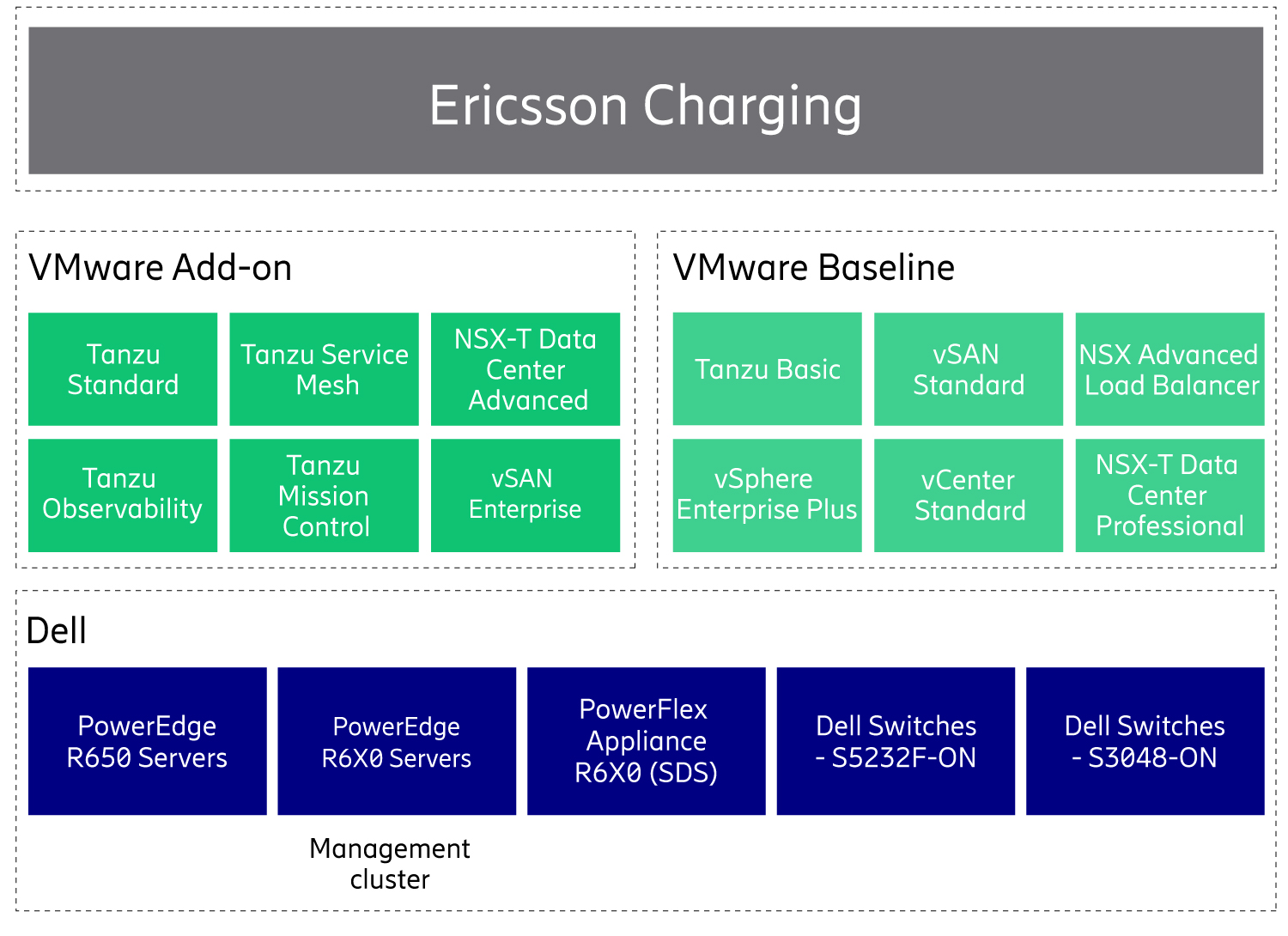 Ericsson Charging

VMware Add-on

Tanzu Standard

Tanzu Service Mesh

NSX-T Data Center Advanced

Tanzu Observability

Tanzu Mission Control

vSAN Enterprise

VMware Baseline

Tanzu Basic

vSAN Standard

NSX Advanced Load Balancer

vSphere Enterprise Plus

vCenter Standard

NSX-T Data Center Professional

Dell

PowerEdge R650 Servers

PowerEdge R6X0 Servers

PowerFlex Appliance R6X0 (SDS)

Dell Switches - S5232F-ON

Dell Switches - S3048-ON

Management cluster